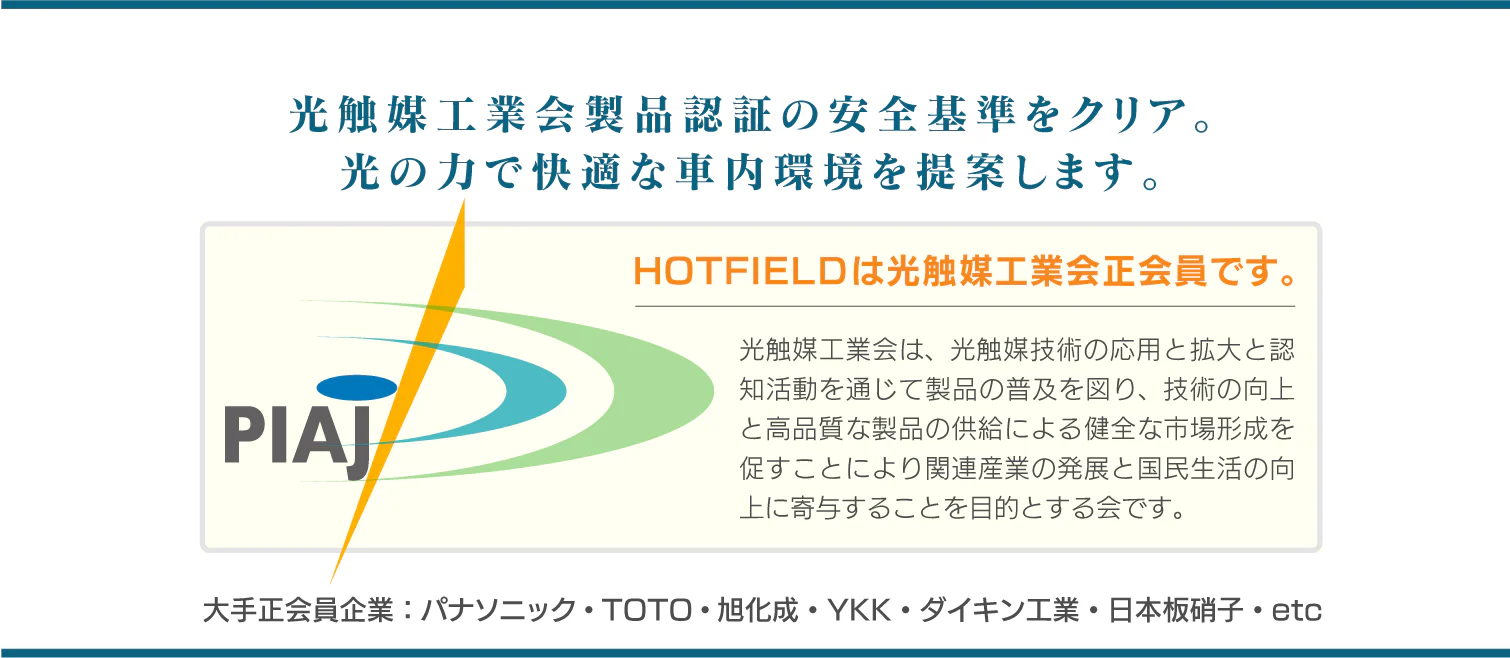 光触媒工業会製品認証の安全基準をクリア。
光の力で快適な車内環境を提案します。

PIAJ

HOTFIELDは光触媒工業会正会員です。

光触媒工業会は、光触媒技術の応用と拡大と認知活動を通じて製品の普及を図り、技術の向上と高品質な製品の供給による健全な市場形成を促すことにより関連産業の発展と国民生活の向上に寄与することを目的とする会です。

大手正会員企業：パナソニック・TOTO・旭化成・YKK・ダイキン工業・日本板硝子・etc